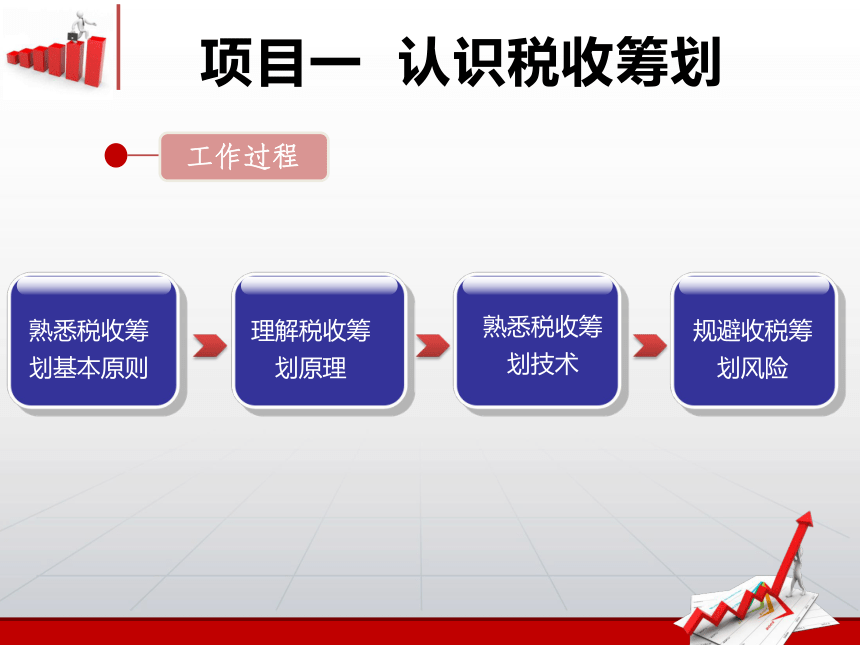 项目一 认识税收筹划

工作过程

熟悉税收筹划基本原则

理解税收筹划原理

熟悉税收筹划技术

规避收税筹划风险